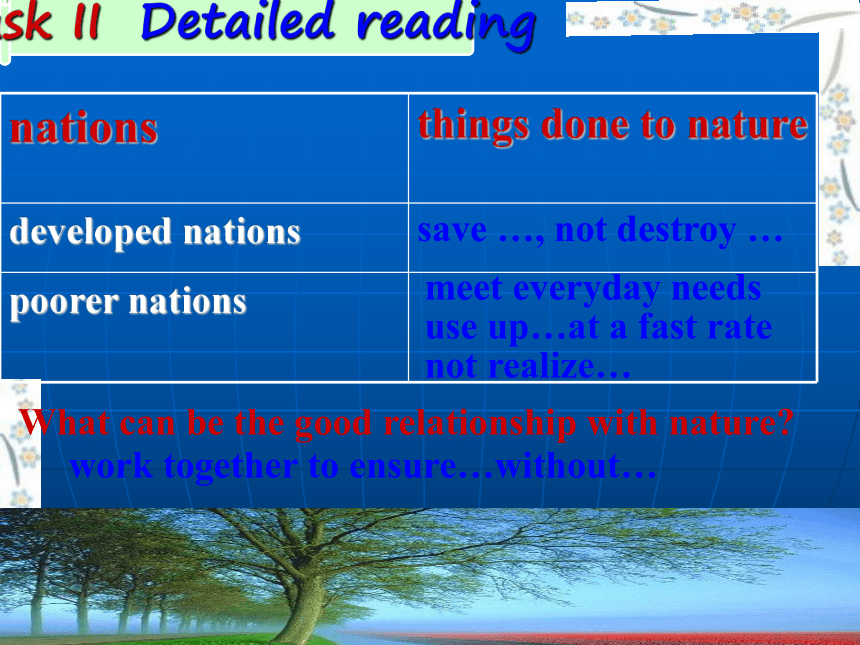 sk II Detailed reading

| nations | things done to nature |
|---|---|
| developed nations | save …, not destroy … |
| poorer nations | meet everyday needs use up…at a fast rate not realize… |

What can be the good relationship with nature?
work together to ensure…without…